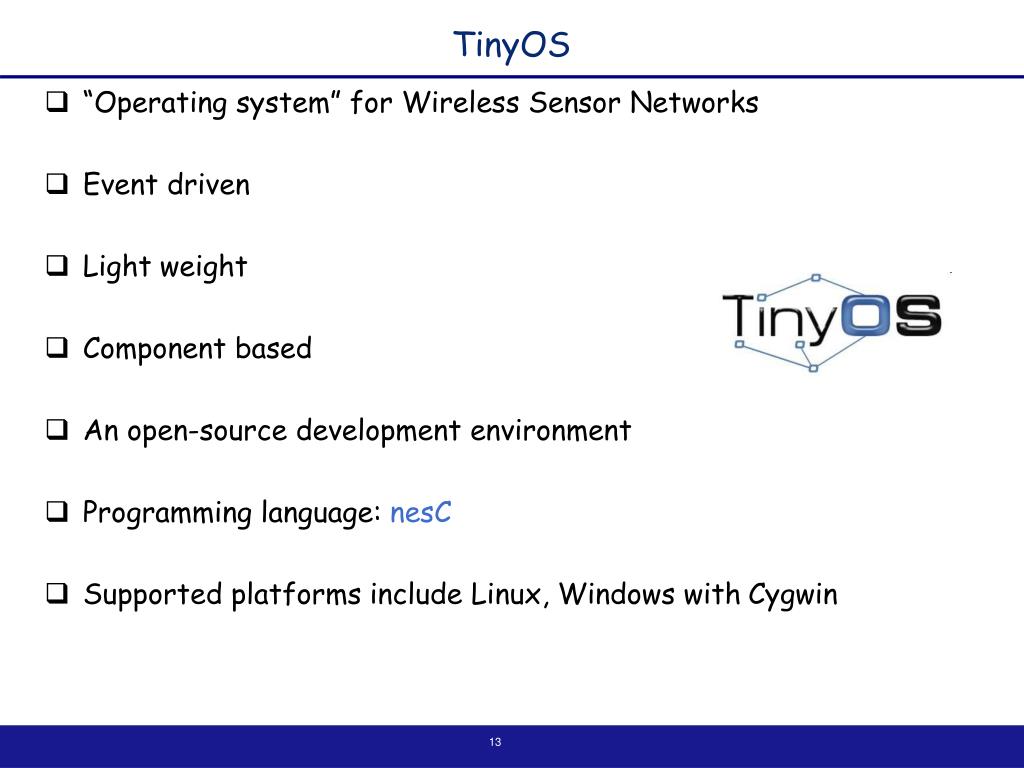 TinyOS

❑ “Operating system” for Wireless Sensor Networks

❑ Event driven

❑ Light weight

❑ Component based

❑ An open-source development environment

❑ Programming language: nesC

❑ Supported platforms include Linux, Windows with Cygwin

TinyOS

13